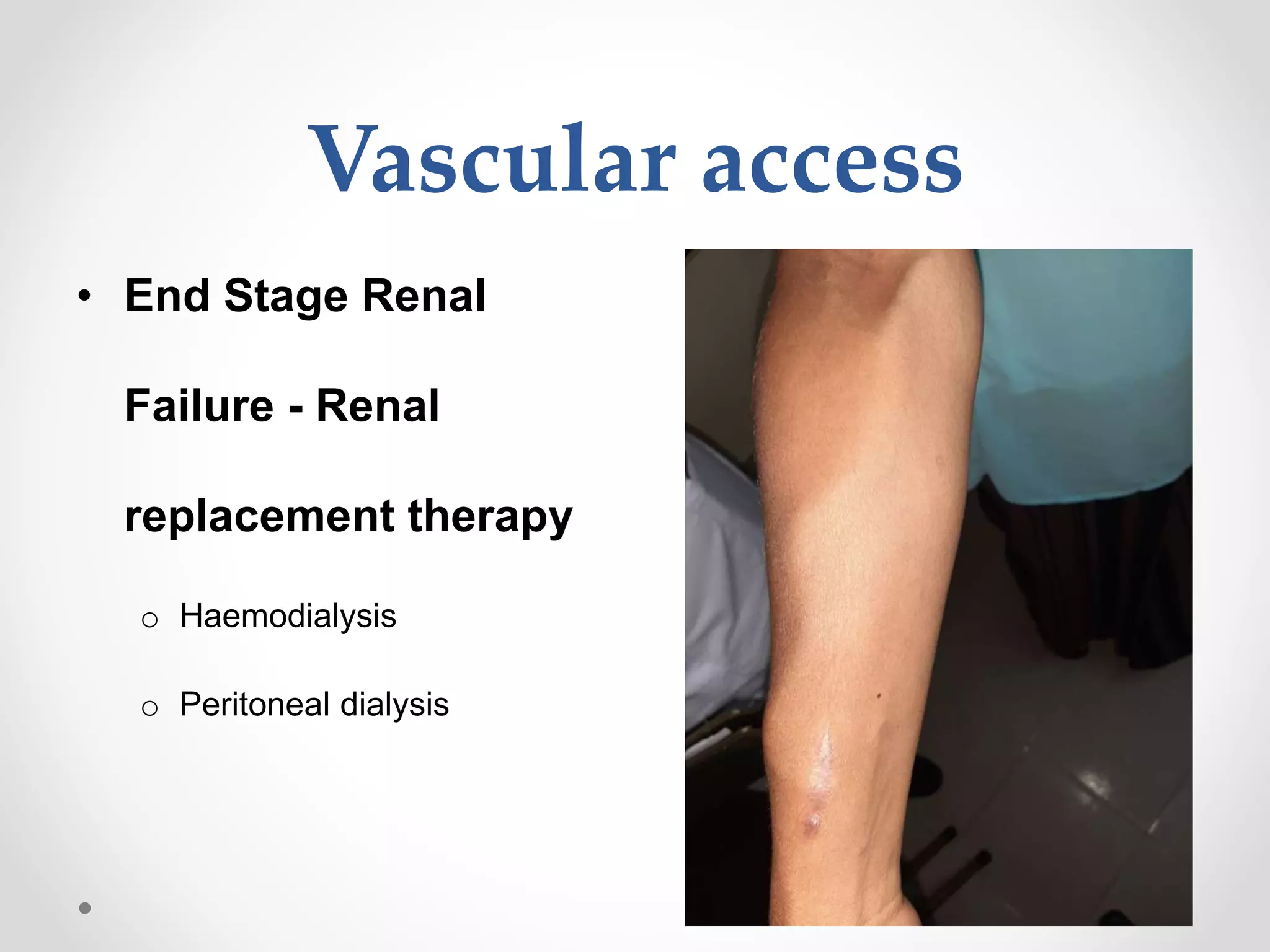 Vascular access

• End Stage Renal Failure - Renal replacement therapy

o Haemodialysis

o Peritoneal dialysis